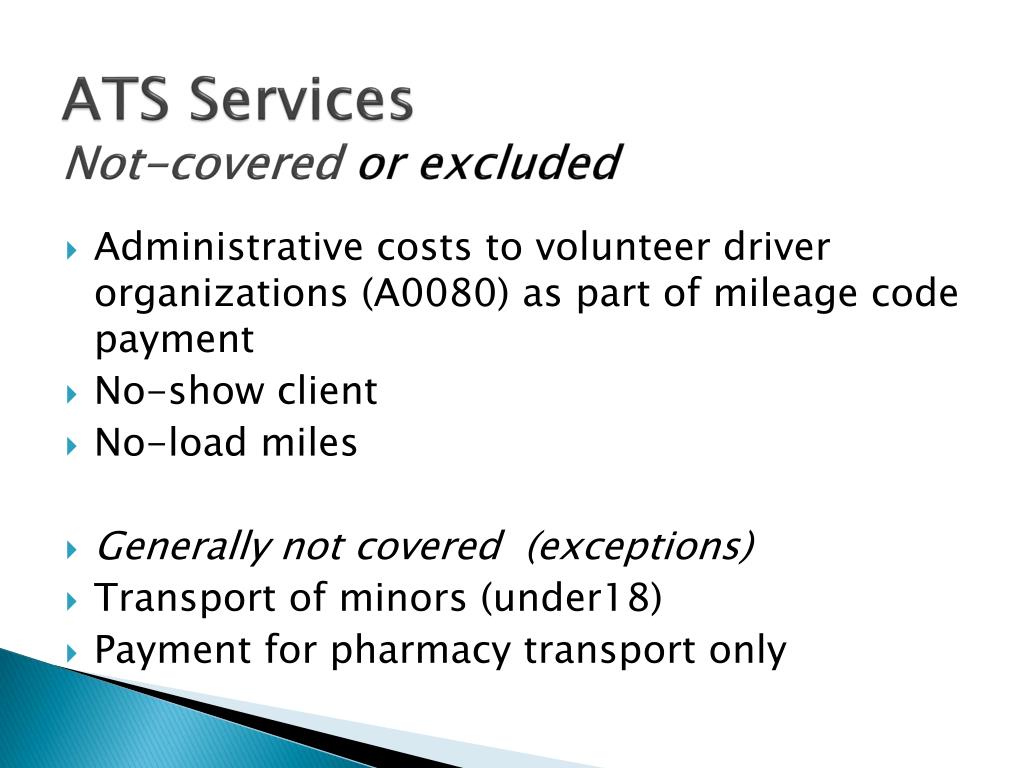 ATS Services
Not-covered or excluded

Administrative costs to volunteer driver organizations (A0080) as part of mileage code payment
No-show client
No-load miles

Generally not covered (exceptions)
Transport of minors (under18)
Payment for pharmacy transport only